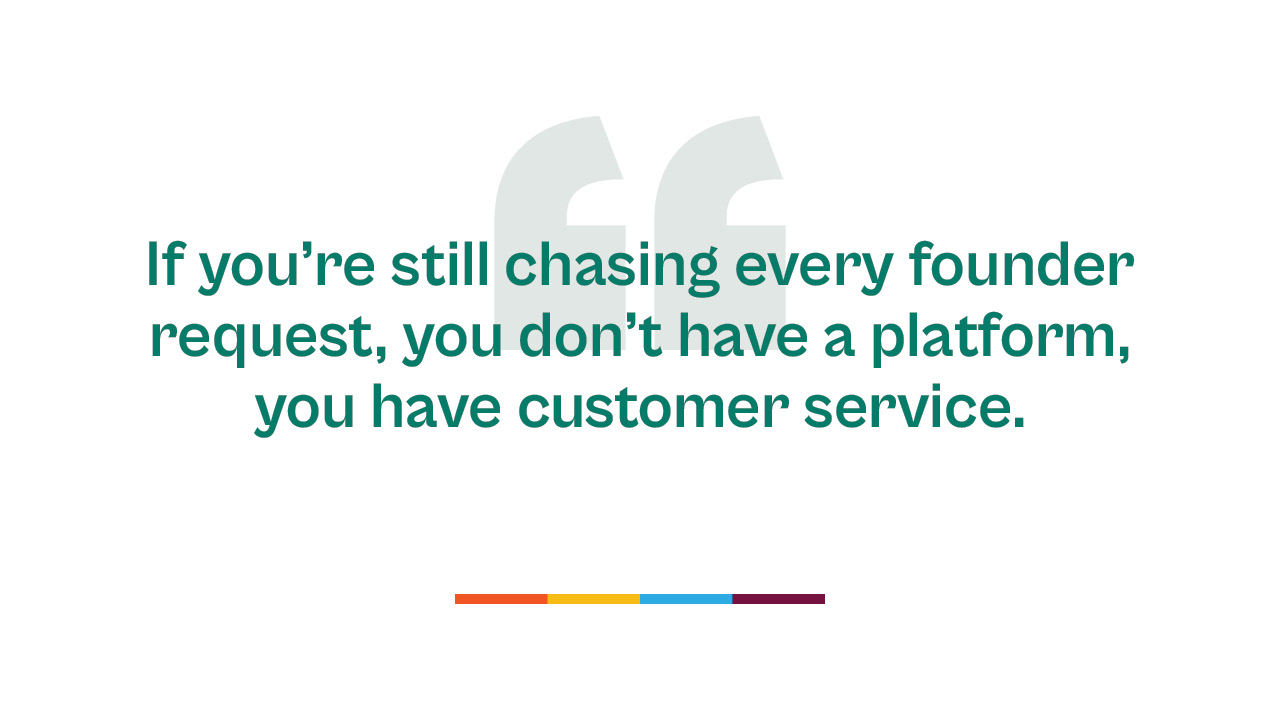 If you’re still chasing every founder request, you don’t have a platform, you have customer service.